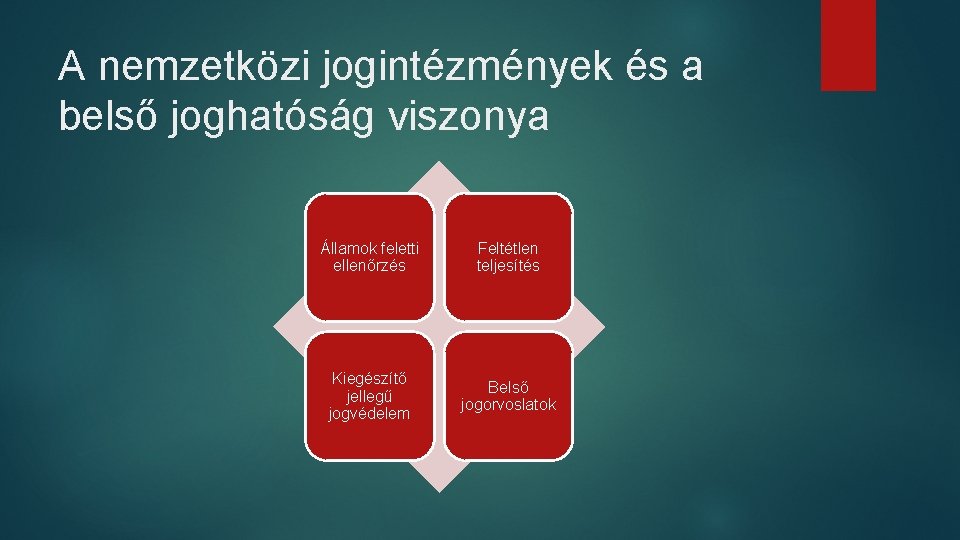 A nemzetközi jogintézmények és a belső joghatóság viszonya

Államok feletti ellenőrzés

Feltétlen teljesítés

Kiegészítő jellegű jogvédelem

Belső jogorvoslatok